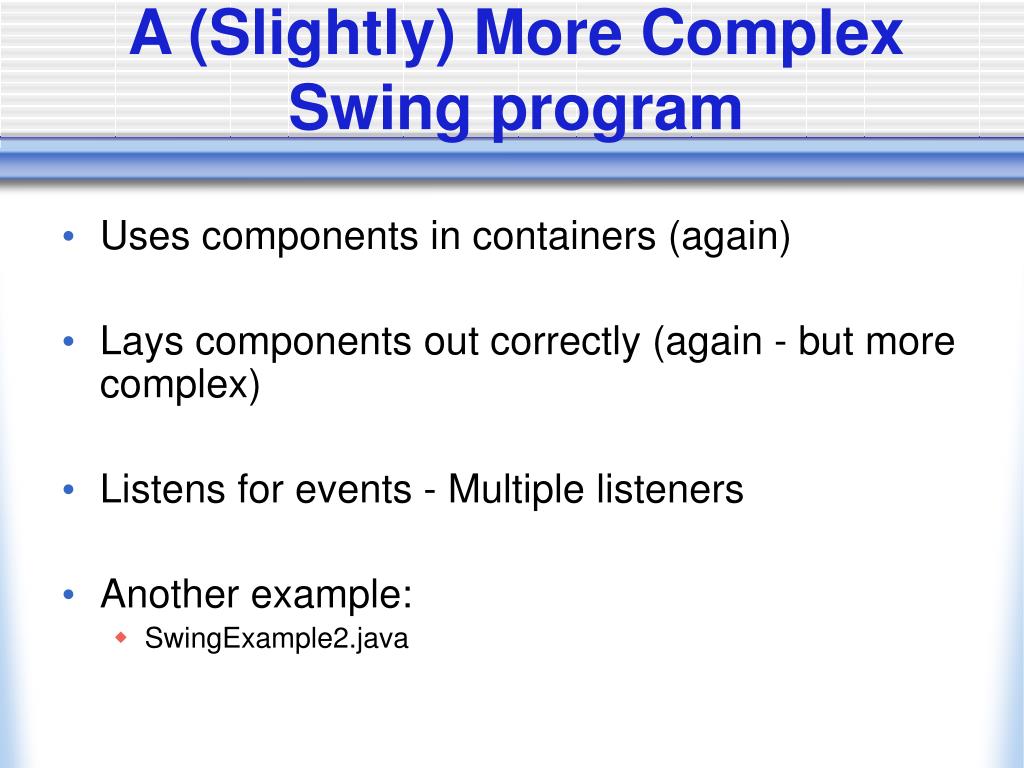 A (Slightly) More Complex Swing program

• Uses components in containers (again)

• Lays components out correctly (again - but more complex)

• Listens for events - Multiple listeners

• Another example:
  ◆ SwingExample2.java